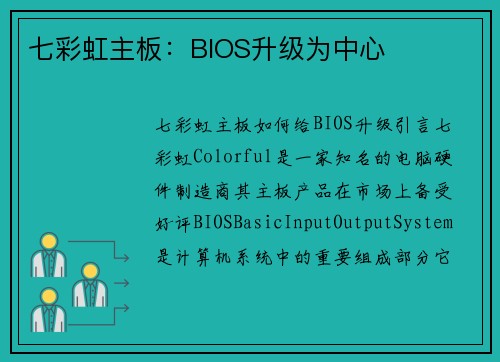 七彩虹主板：BIOS升级为中心

七彩虹主板如何给BIOS升级引言七彩虹Colorful是一家知名的电脑硬件制造商其主板产品在市场上备受好评BIOSBasicInputOutputSystem是计算机系统中的重要组成部分它